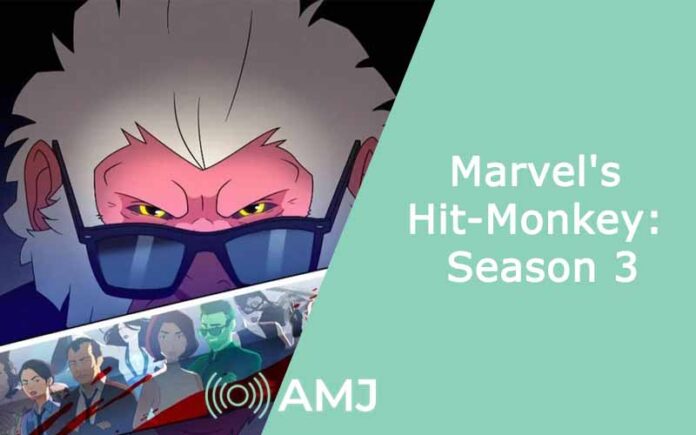 Marvel's Hit-Monkey: Season 3

AMJ